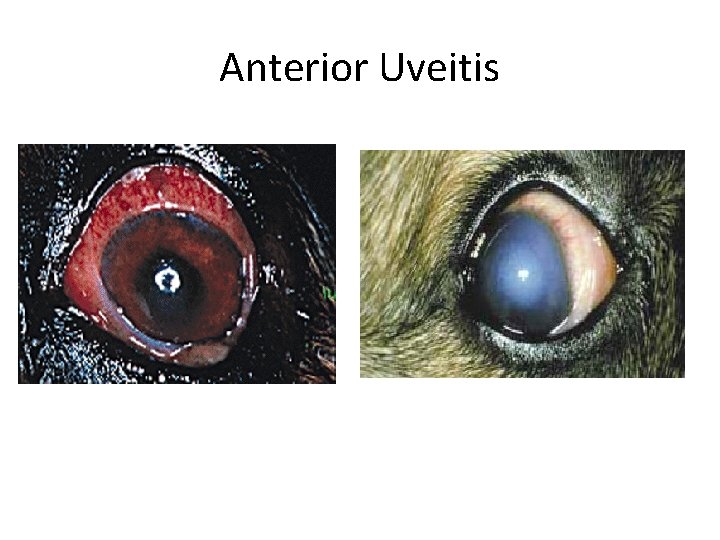 Anterior Uveitis